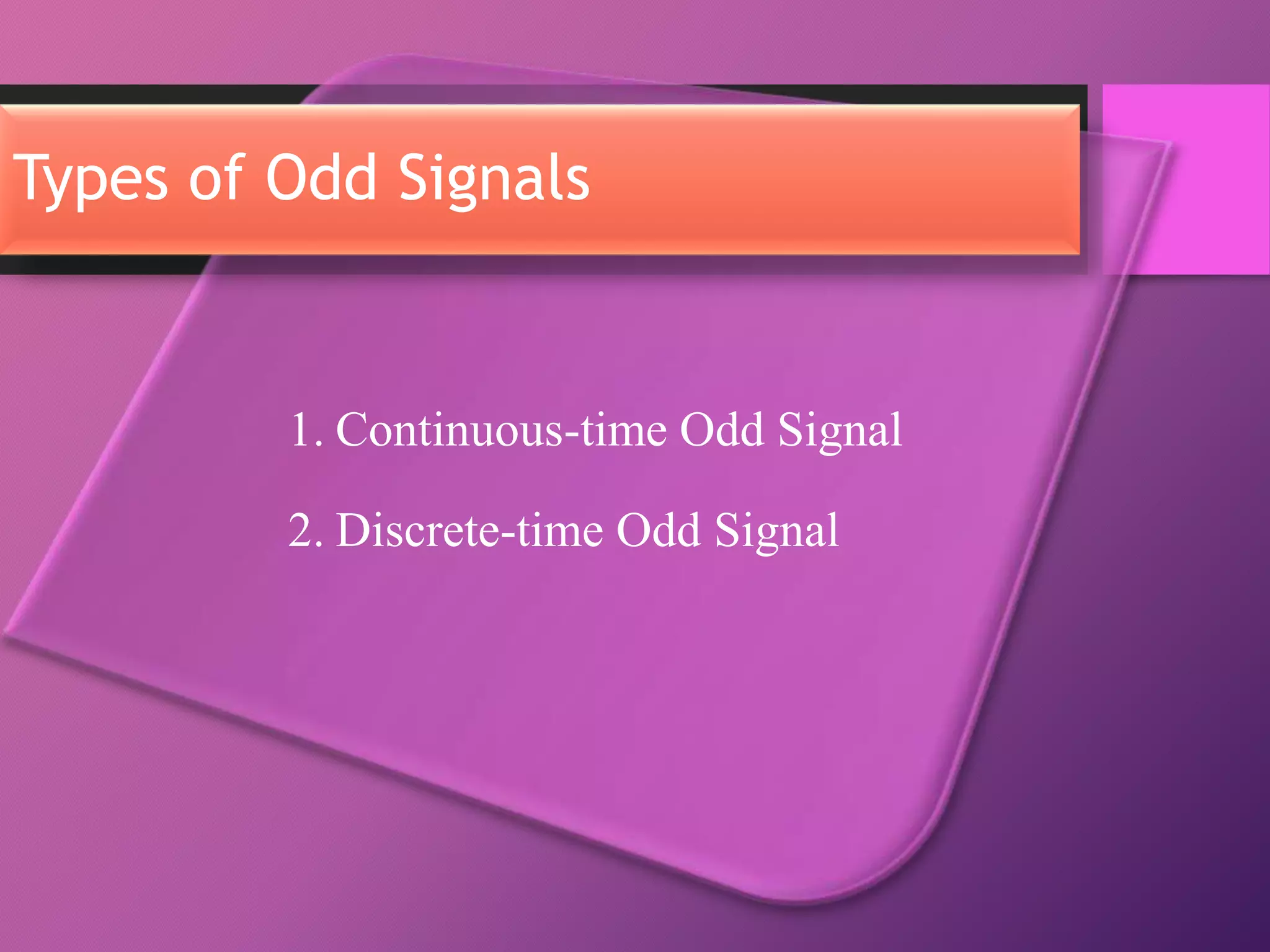 Types of Odd Signals

1. Continuous-time Odd Signal

2. Discrete-time Odd Signal